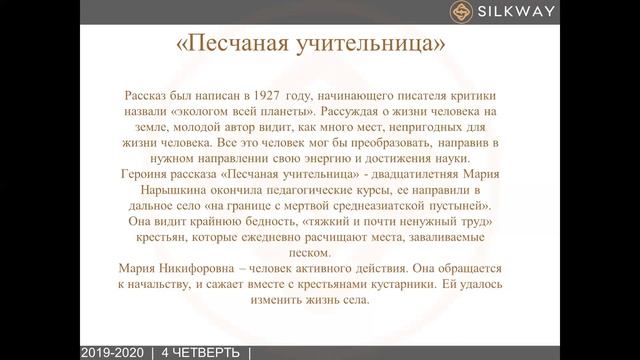 SILKWAY

«Песчаная учительница»

Рассказ был написан в 1927 году, начинающего писателя критики назвали «экологом всей планеты». Рассуждая о жизни человека на земле, молодой автор видит, как много мест, непригодных для жизни человека. Все это человек мог бы преобразовать, направив в нужном направлении свою энергию и достижения науки.
Героиня рассказа «Песчаная учительница» - двадцатилетняя Мария Нарышкина окончила педагогические курсы, ее направили в дальное село «на границе с мертвой среднеазиатской пустыней». Она видит крайнюю бедность, «тяжкий и почти ненужный труд» крестьян, которые ежедневно расчищают места, заваливаемые песком.
Мария Никифоровна – человек активного действия. Она обращается к начальству, и сажает вместе с крестьянами кустарники. Ей удалось изменить жизнь села.

2019-2020 | 4 ЧЕТВЕРТЬ |